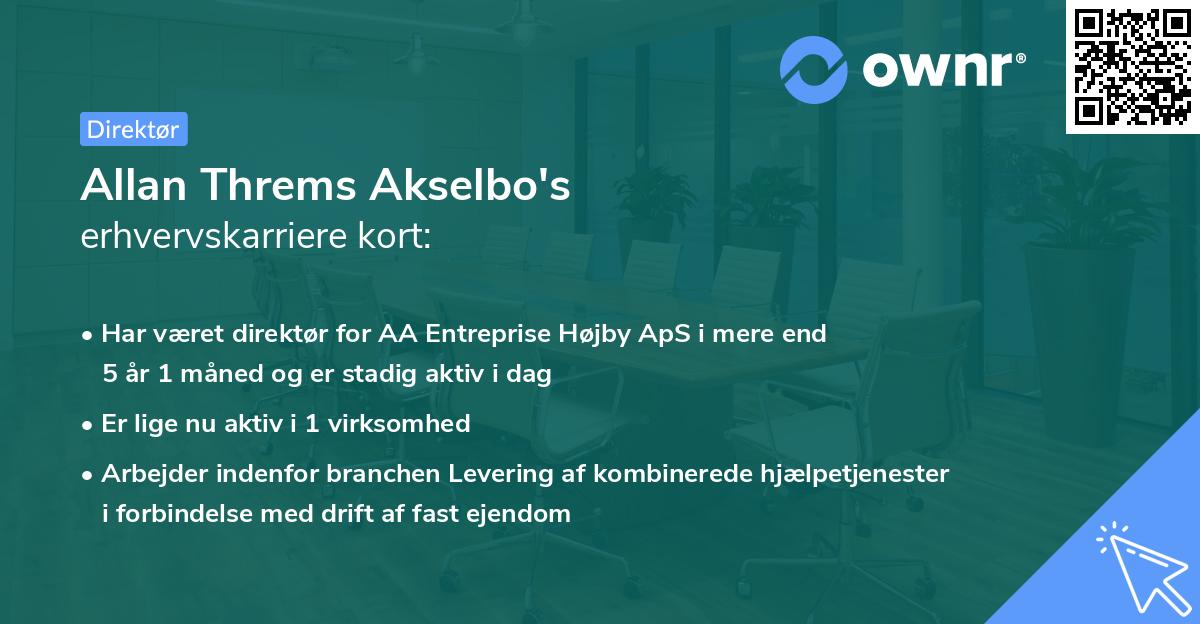 ownr®

Direktør

Allan Threms Akselbo's
erhvervskarriere kort:

• Har været direktør for AA Entreprise Højby ApS i mere end 5 år 1 måned og er stadig aktiv i dag

• Er lige nu aktiv i 1 virksomhed

• Arbejder indenfor branchen Levering af kombinerede hjælpetjenester i forbindelse med drift af fast ejendom